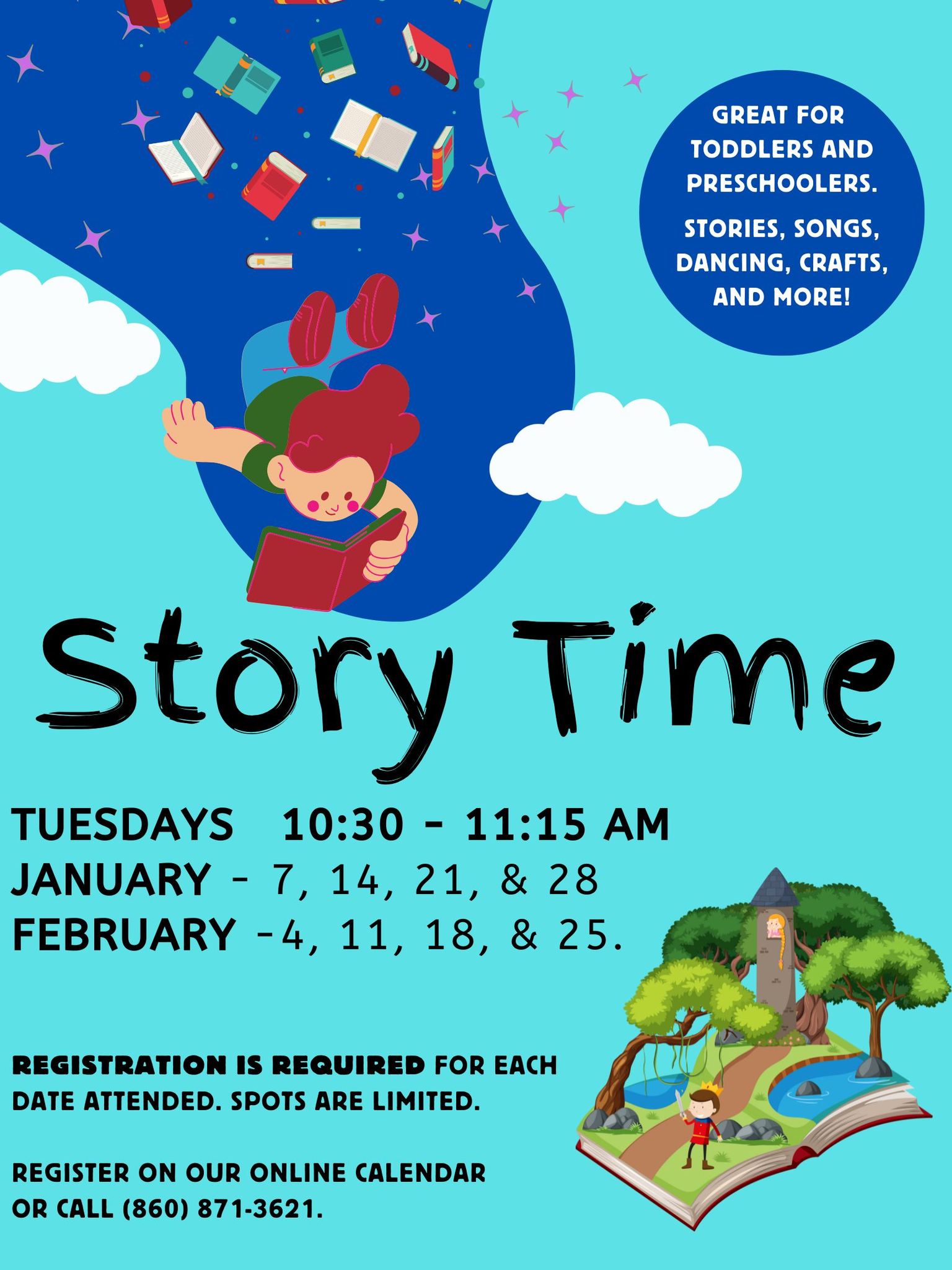 GREAT FOR TODDLERS AND PRESCHOOLERS.

STORIES, SONGS, DANCING, CRAFTS, AND MORE!

Story Time

TUESDAYS 10:30 - 11:15 AM
JANUARY - 7, 14, 21, & 28
FEBRUARY -4, 11, 18, & 25.

REGISTRATION IS REQUIRED FOR EACH DATE ATTENDED. SPOTS ARE LIMITED.

REGISTER ON OUR ONLINE CALENDAR OR CALL (860) 871-3621.